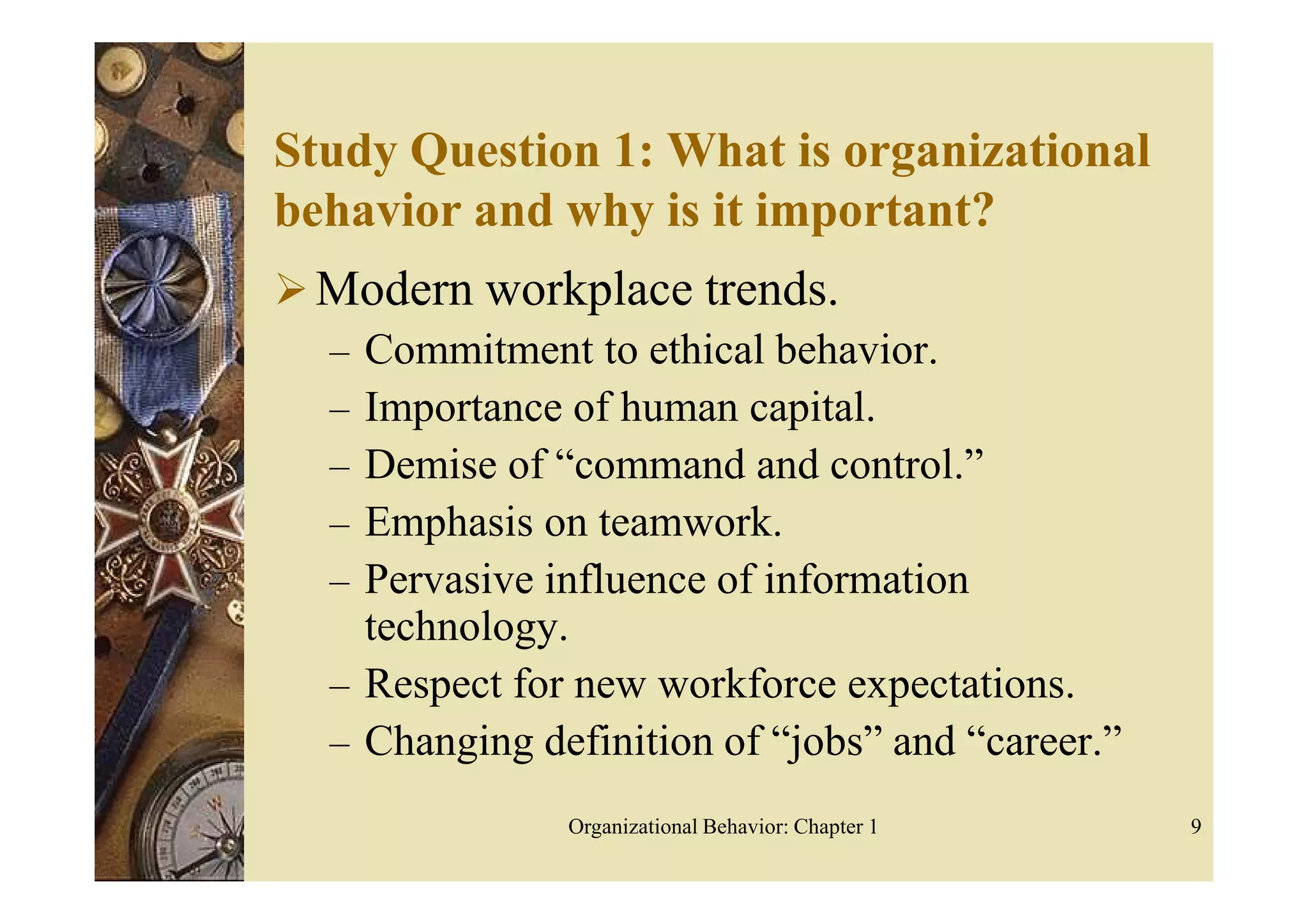 Study Question 1: What is organizational behavior and why is it important?

➢ Modern workplace trends.

– Commitment to ethical behavior.

– Importance of human capital.

– Demise of “command and control.”

– Emphasis on teamwork.

– Pervasive influence of information technology.

– Respect for new workforce expectations.

– Changing definition of “jobs” and “career.”

Organizational Behavior: Chapter 1

9